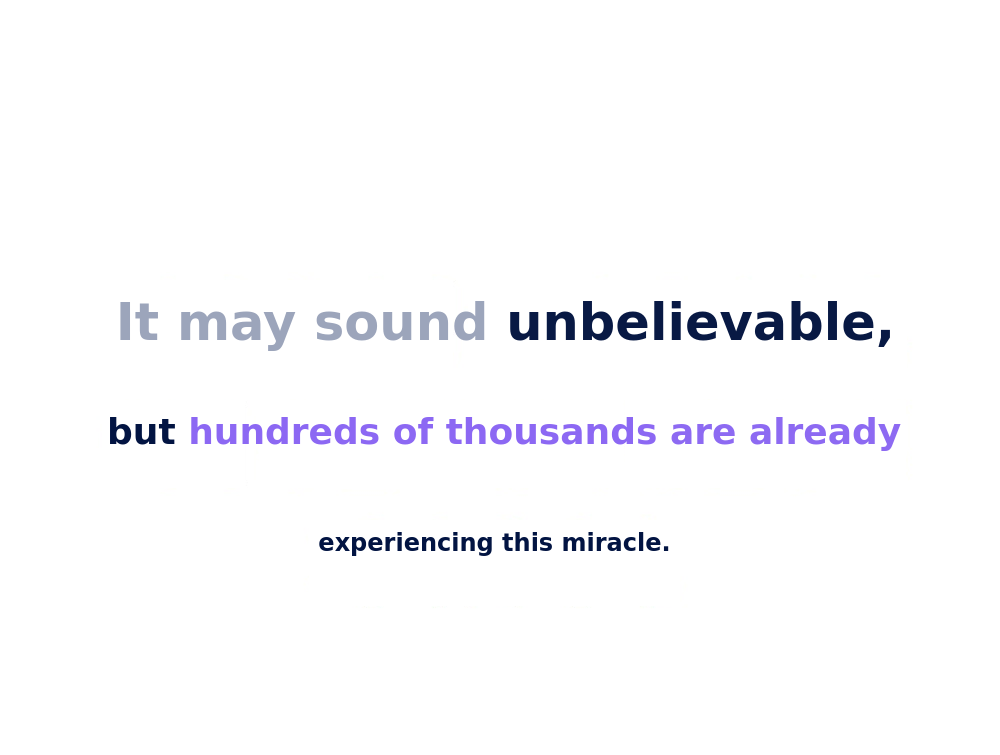 It may sound unbelievable,

but hundreds of thousands are already

experiencing this miracle.